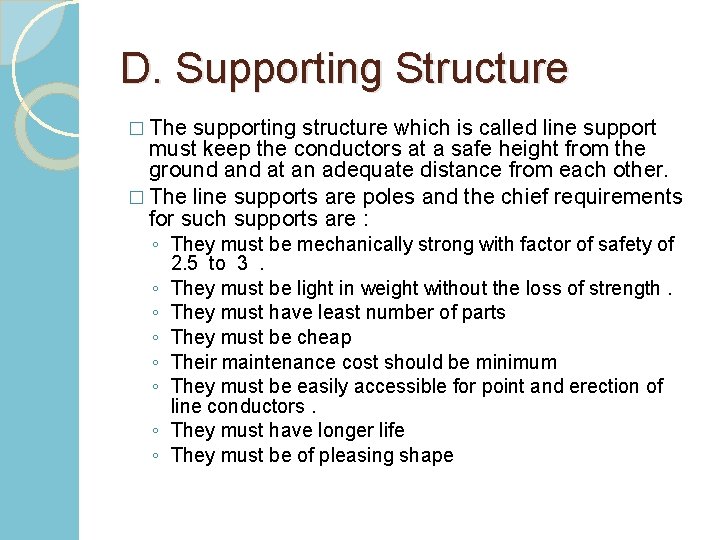 D. Supporting Structure

□ The supporting structure which is called line support must keep the conductors at a safe height from the ground and at an adequate distance from each other.

□ The line supports are poles and the chief requirements for such supports are :

◦ They must be mechanically strong with factor of safety of 2.5 to 3 .
◦ They must be light in weight without the loss of strength .
◦ They must have least number of parts
◦ They must be cheap
◦ Their maintenance cost should be minimum
◦ They must be easily accessible for point and erection of line conductors .
◦ They must have longer life
◦ They must be of pleasing shape